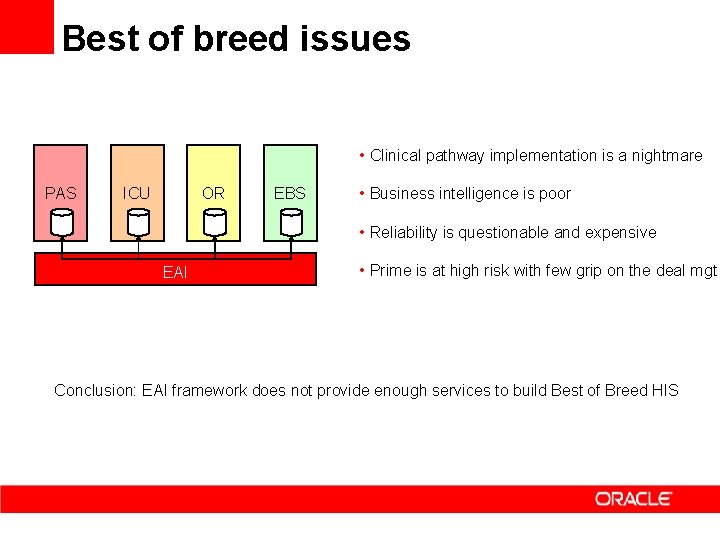 Best of breed issues

PAS

ICU

OR

EBS

EAI

• Clinical pathway implementation is a nightmare

• Business intelligence is poor

• Reliability is questionable and expensive

• Prime is at high risk with few grip on the deal mgt

Conclusion: EAI framework does not provide enough services to build Best of Breed HIS

ORACLE